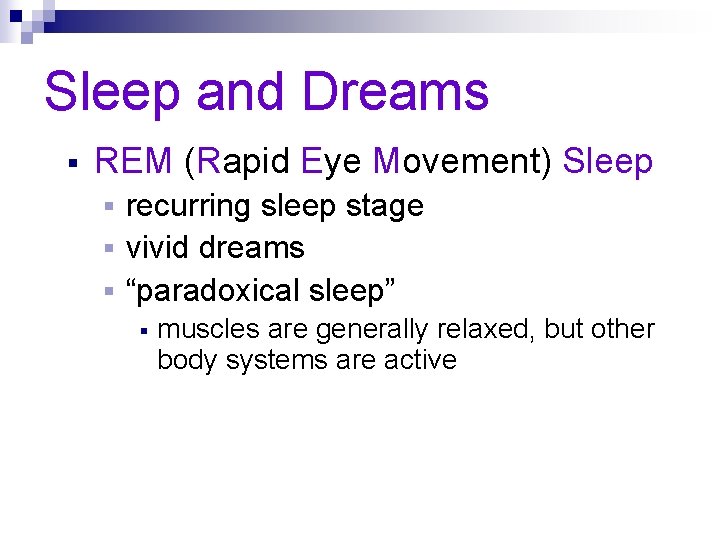 Sleep and Dreams

▪ REM (Rapid Eye Movement) Sleep
  ▪ recurring sleep stage
  ▪ vivid dreams
  ▪ “paradoxical sleep”
    ▪ muscles are generally relaxed, but other body systems are active